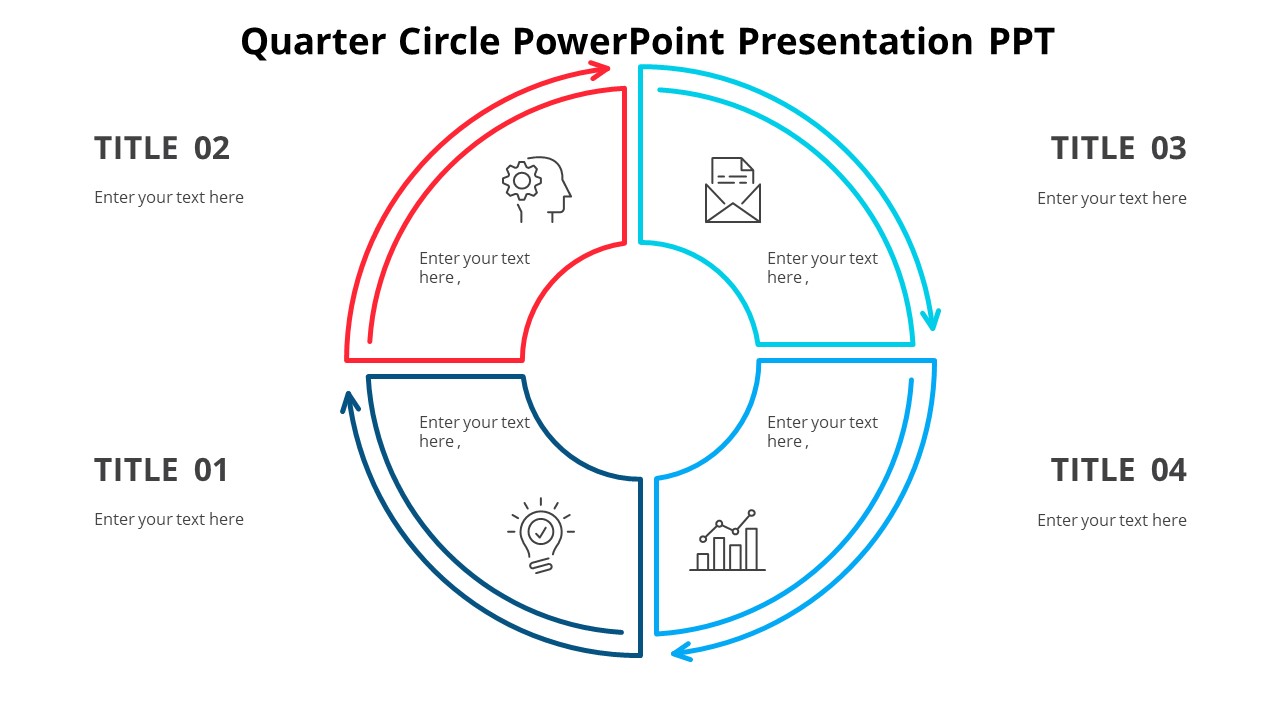 Quarter Circle PowerPoint Presentation PPT

TITLE 02

Enter your text here

Enter your text here ,

Enter your text here ,

TITLE 03

Enter your text here

TITLE 01

Enter your text here

Enter your text here ,

Enter your text here ,

TITLE 04

Enter your text here